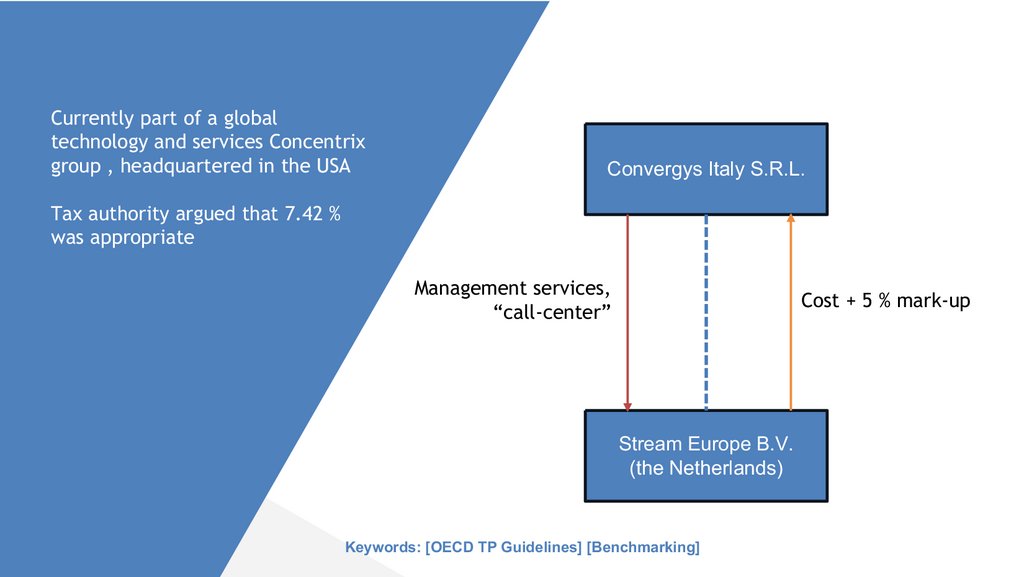 Currently part of a global technology and services Concentrix group , headquartered in the USA

Tax authority argued that 7.42 % was appropriate

Convergys Italy S.R.L.

Management services, “call-center”

Cost + 5 % mark-up

Stream Europe B.V. (the Netherlands)

Keywords: [OECD TP Guidelines] [Benchmarking]